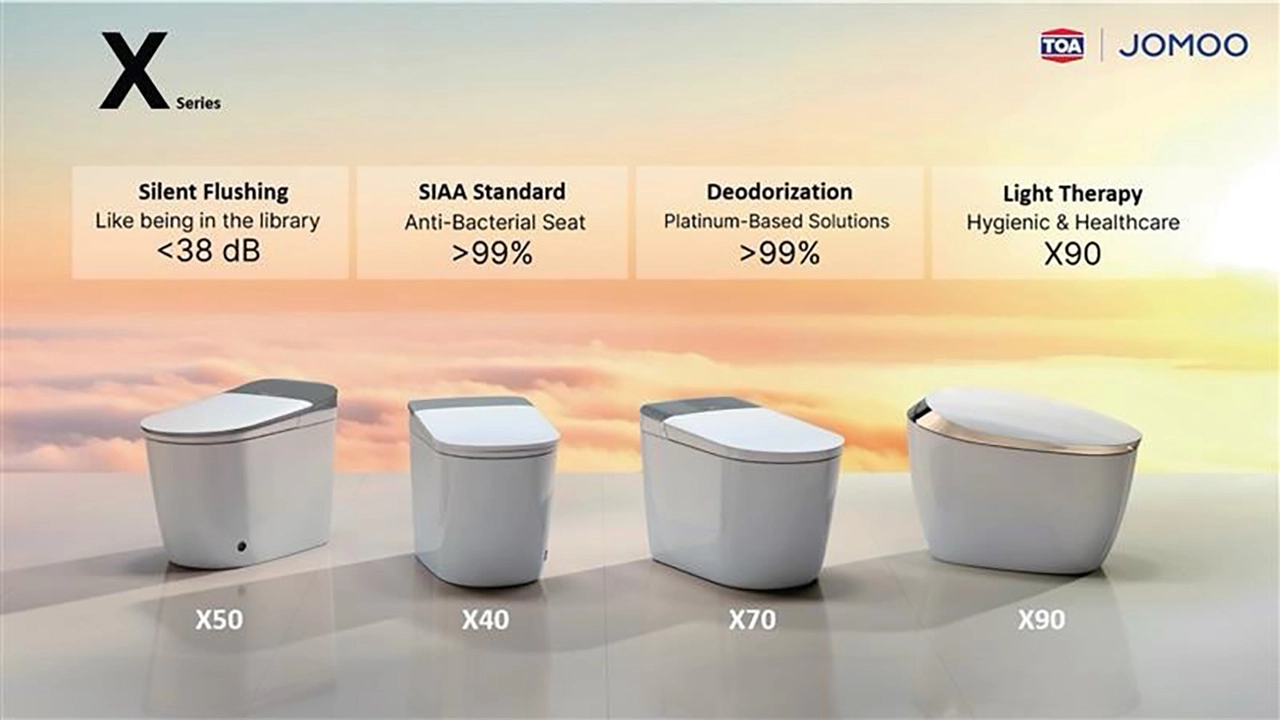 X Series

TOA | JOMOO

Silent Flushing
Like being in the library
<38 dB

SIAA Standard
Anti-Bacterial Seat
>99%

Deodorization
Platinum-Based Solutions
>99%

Light Therapy
Hygienic & Healthcare
X90

X50

X40

X70

X90